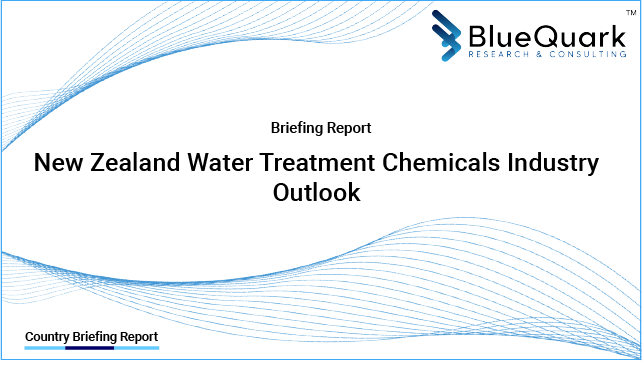 BlueQuark™
RESEARCH & CONSULTING

Briefing Report

New Zealand Water Treatment Chemicals Industry Outlook

Country Briefing Report